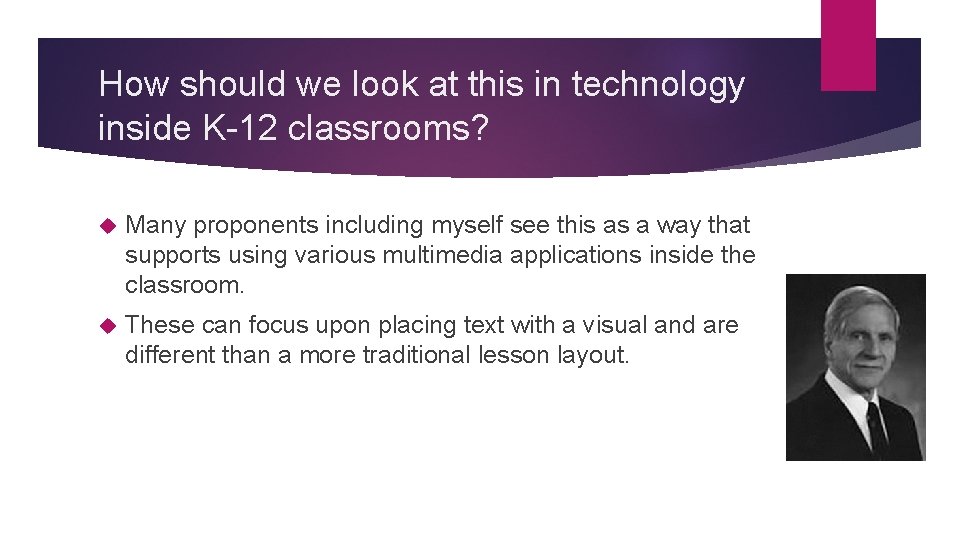 How should we look at this in technology inside K-12 classrooms?

Many proponents including myself see this as a way that supports using various multimedia applications inside the classroom.

These can focus upon placing text with a visual and are different than a more traditional lesson layout.